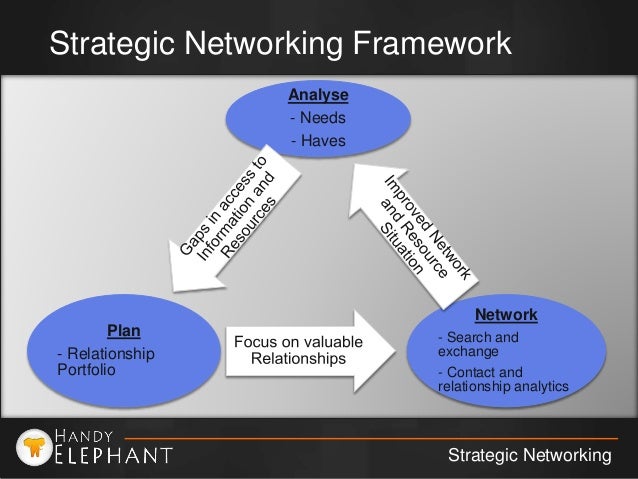 Strategic Networking Framework

Analyse
- Needs
- Haves

Gaps in access to Information and Resources

Improved Network and Resource Situation

Plan
- Relationship Portfolio

Focus on valuable Relationships

Network
- Search and exchange
- Contact and relationship analytics

HANDY
ELEPHANT

Strategic Networking